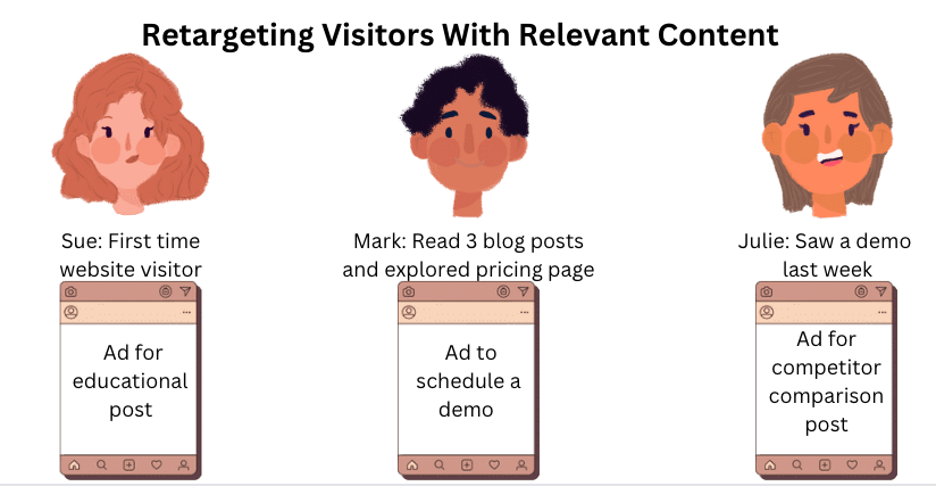 Retargeting Visitors With Relevant Content

Sue: First time website visitor

Ad for educational post

Mark: Read 3 blog posts and explored pricing page

Ad to schedule a demo

Julie: Saw a demo last week

Ad for competitor comparison post